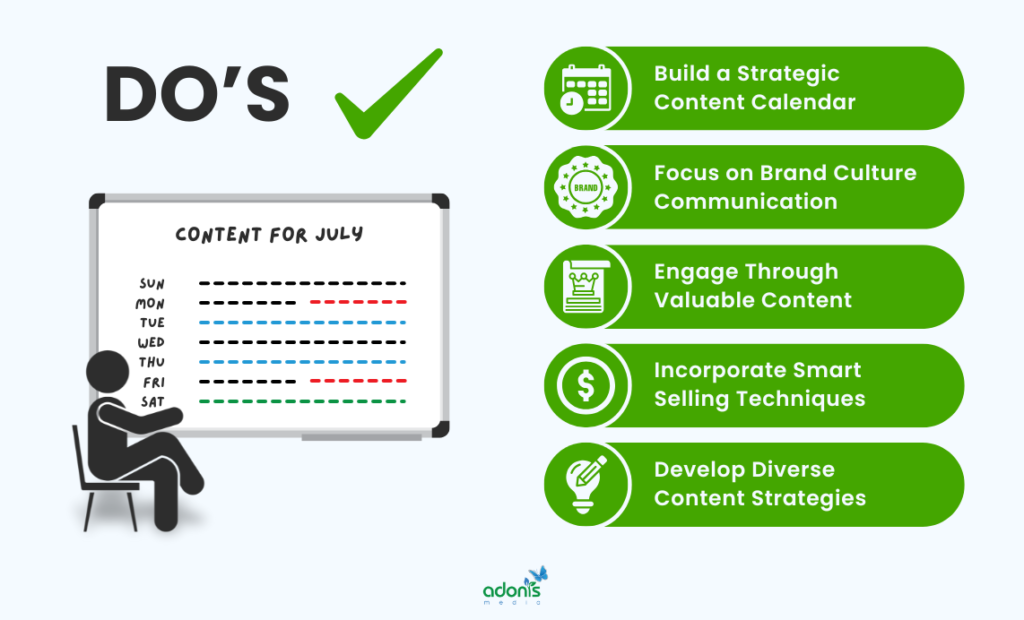 DO'S

CONTENT FOR JULY

SUN
MON
TUE
WED
THU
FRI
SAT

Build a Strategic Content Calendar

BRAND

Focus on Brand Culture Communication

Engage Through Valuable Content

Incorporate Smart Selling Techniques

Develop Diverse Content Strategies

adonis media